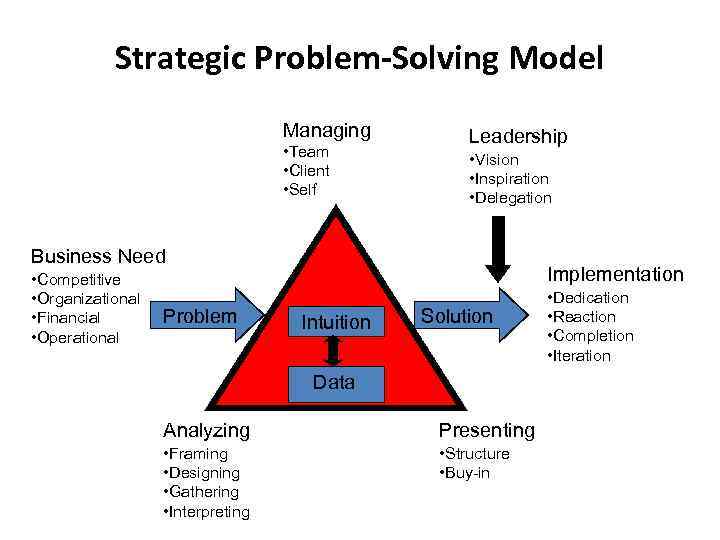 Strategic Problem-Solving Model

Managing
•Team
•Client
•Self

Leadership
•Vision
•Inspiration
•Delegation

Business Need
•Competitive
•Organizational
•Financial
•Operational

Problem

Intuition

Data

Solution

Implementation
•Dedication
•Reaction
•Completion
•Iteration

Analyzing
•Framing
•Designing
•Gathering
•Interpreting

Presenting
•Structure
•Buy-in